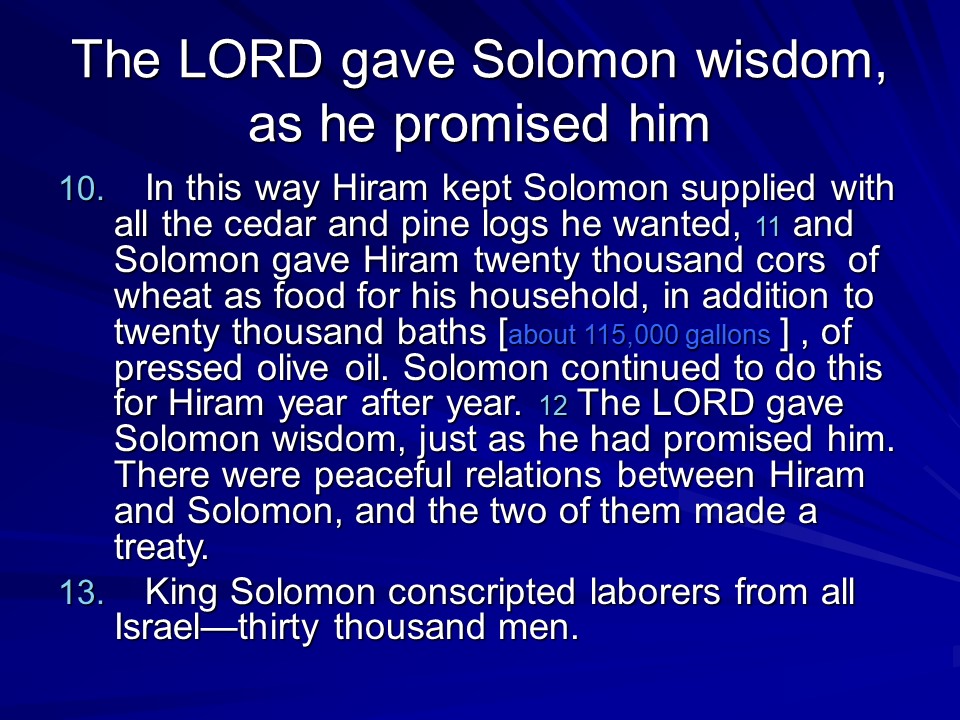 The LORD gave Solomon wisdom, as he promised him

10. In this way Hiram kept Solomon supplied with all the cedar and pine logs he wanted, 11 and Solomon gave Hiram twenty thousand cors of wheat as food for his household, in addition to twenty thousand baths [about 115,000 gallons ] , of pressed olive oil. Solomon continued to do this for Hiram year after year. 12 The LORD gave Solomon wisdom, just as he had promised him. There were peaceful relations between Hiram and Solomon, and the two of them made a treaty.

13. King Solomon conscripted laborers from all Israel—thirty thousand men.